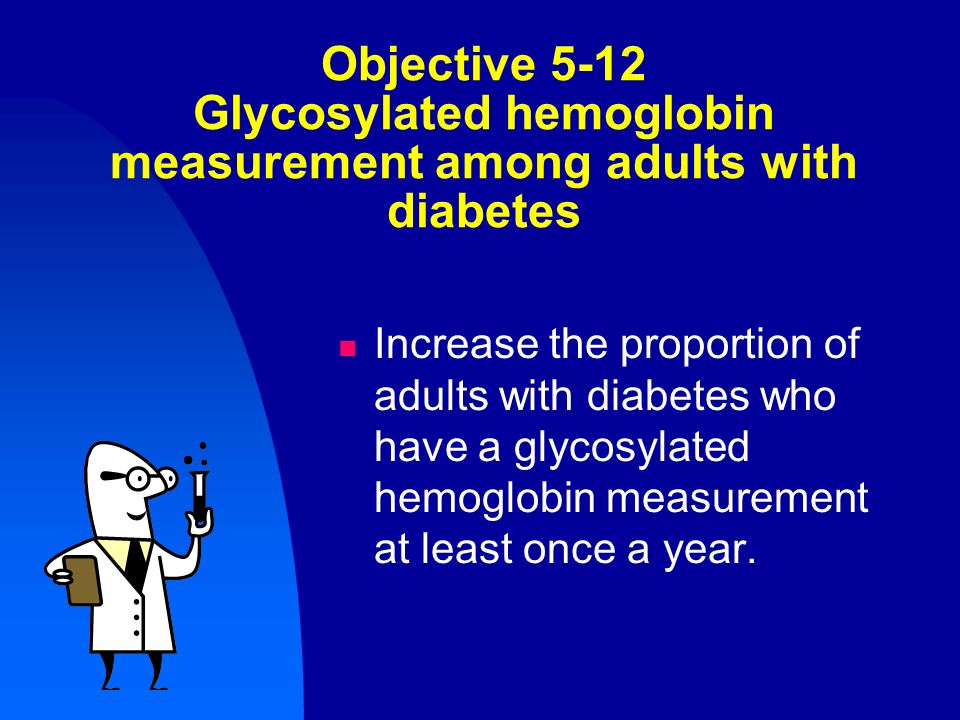 Objective 5-12
Glycosylated hemoglobin measurement among adults with diabetes

Increase the proportion of adults with diabetes who have a glycosylated hemoglobin measurement at least once a year.